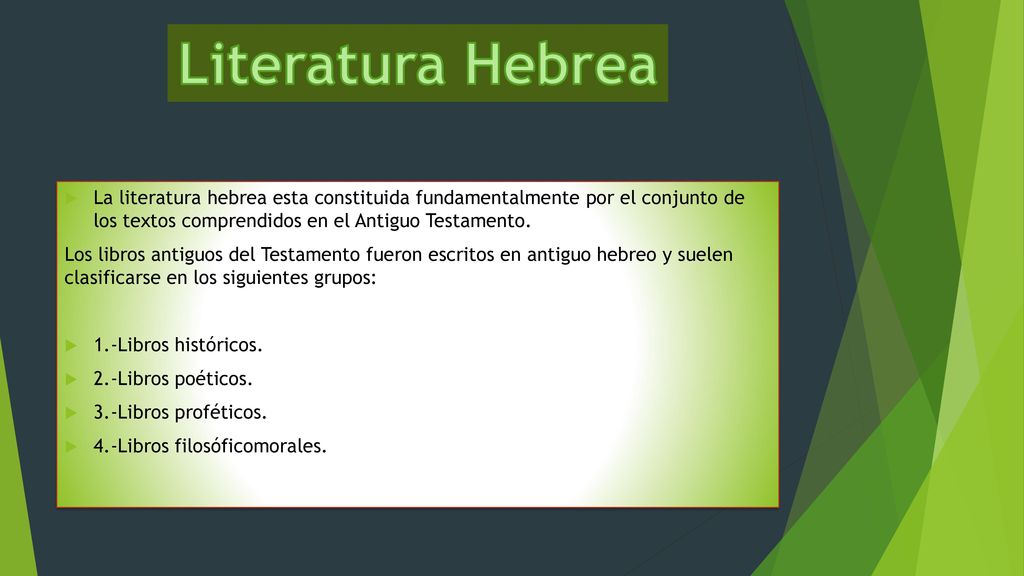 Literatura Hebrea

La literatura hebrea esta constituida fundamentalmente por el conjunto de los textos comprendidos en el Antiguo Testamento.

Los libros antiguos del Testamento fueron escritos en antiguo hebreo y suelen clasificarse en los siguientes grupos:

1.-Libros históricos.

2.-Libros poéticos.

3.-Libros proféticos.

4.-Libros filosóficomorales.